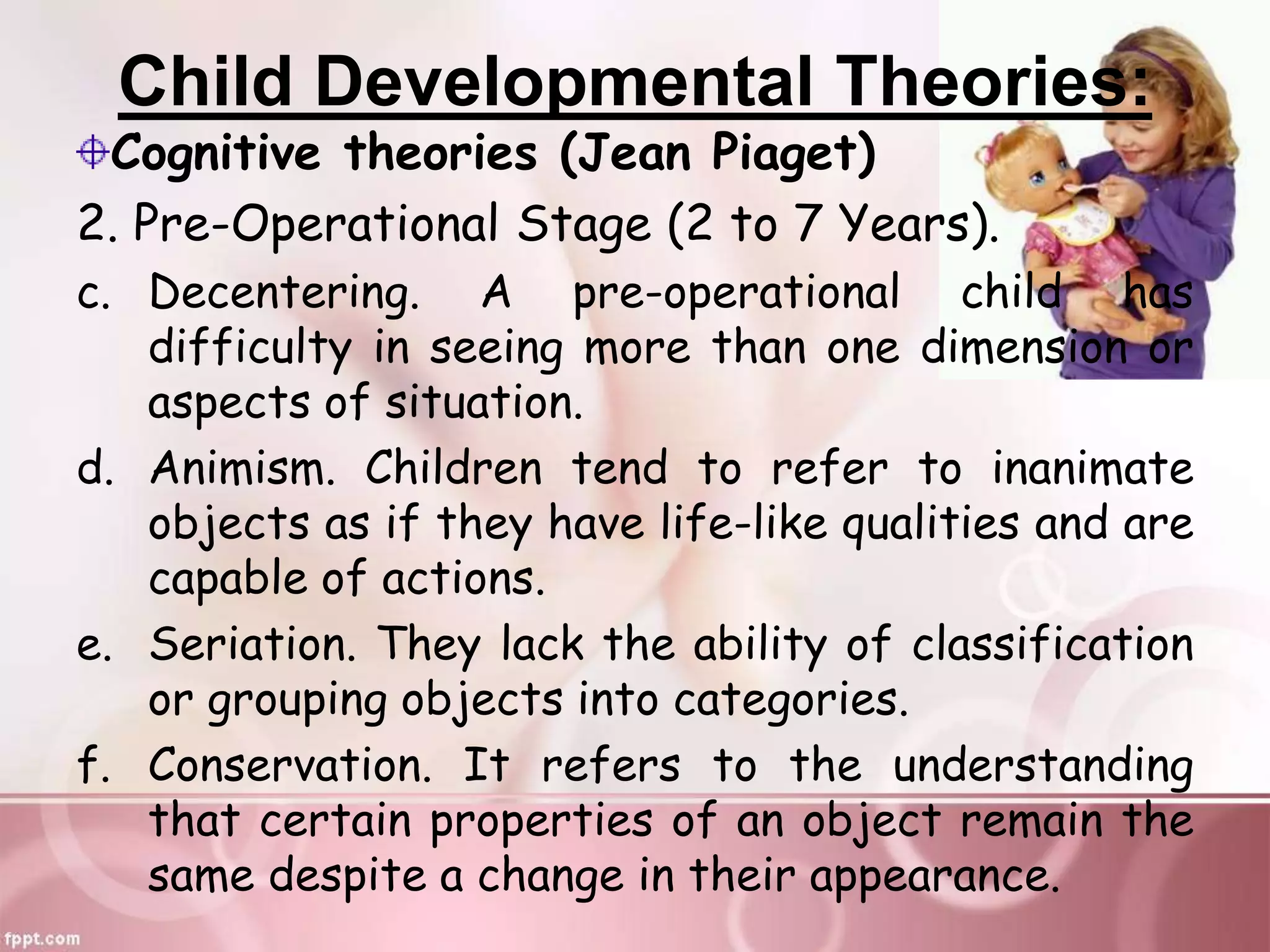 Child Developmental Theories:

Cognitive theories (Jean Piaget)

2. Pre-Operational Stage (2 to 7 Years).

c. Decentering. A pre-operational child has difficulty in seeing more than one dimension or aspects of situation.

d. Animism. Children tend to refer to inanimate objects as if they have life-like qualities and are capable of actions.

e. Seriation. They lack the ability of classification or grouping objects into categories.

f. Conservation. It refers to the understanding that certain properties of an object remain the same despite a change in their appearance.

fppt.com